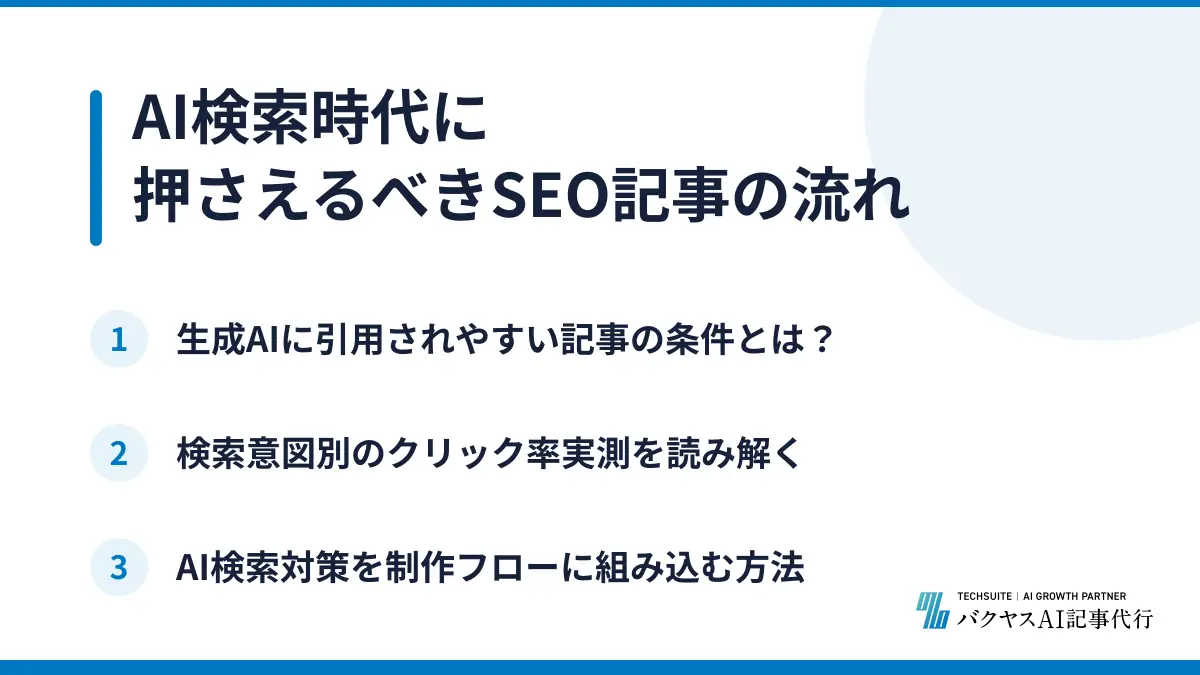 AI検索時代に
押さえるべきSEO記事の流れ

1 生成AIに引用されやすい記事の条件とは？

2 検索意図別のクリック率実測を読み解く

3 AI検索対策を制作フローに組み込む方法

TECHSUITE | AI GROWTH PARTNER
バクヤスAI記事代行